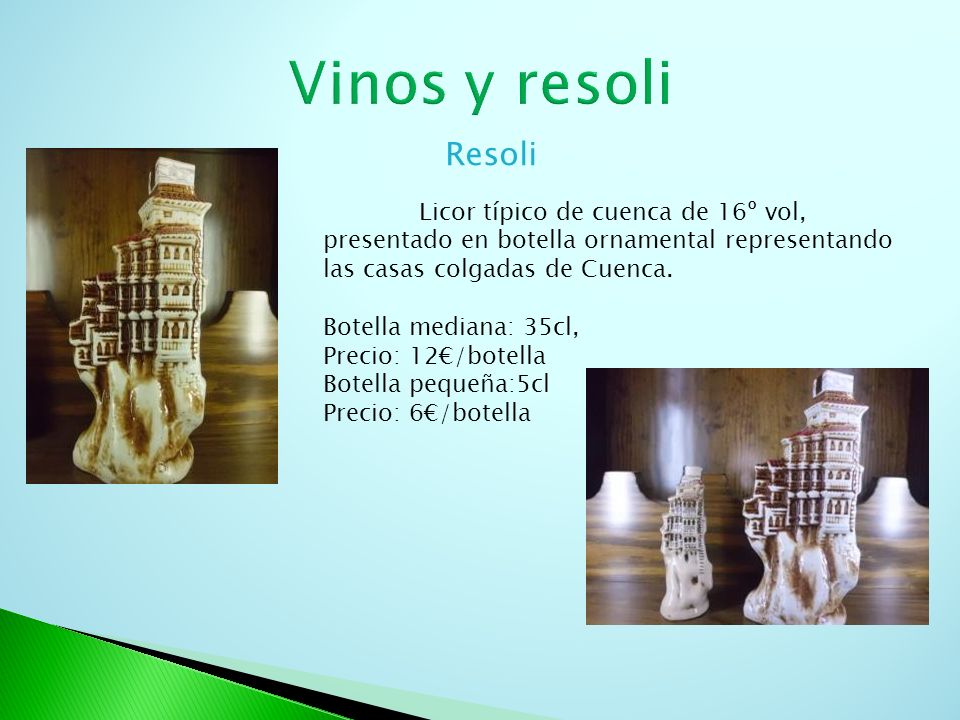 Vinos y resoli

Resoli

Licor típico de cuenca de 16º vol, presentado en botella ornamental representando las casas colgadas de Cuenca.

Botella mediana: 35cl,
Precio: 12€/botella
Botella pequeña:5cl
Precio: 6€/botella